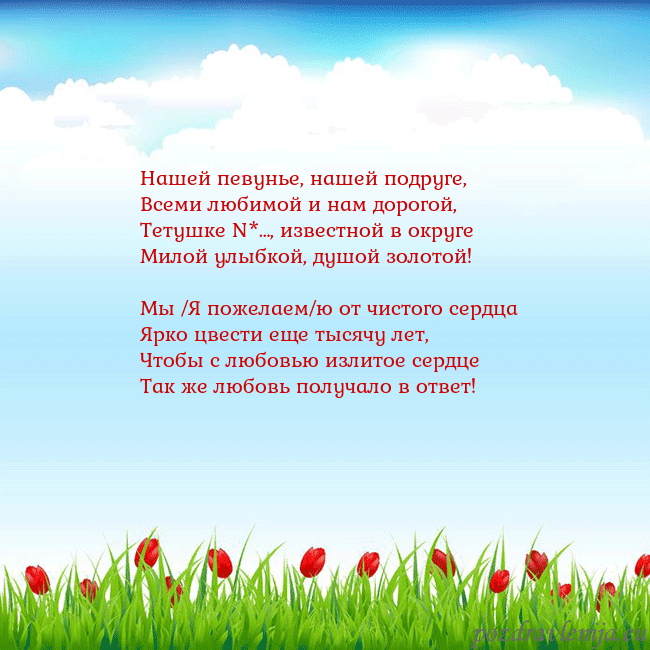 Нашей певунье, нашей подруге,
Всеми любимой и нам дорогой,
Тетушке N*..., известной в округе
Милой улыбкой, душой золотой!

Мы /Я пожелаем/ю от чистого сердца
Ярко цвести еще тысячу лет,
Чтобы с любовью излитое сердце
Так же любовь получало в ответ!

pozdravlenija.eu